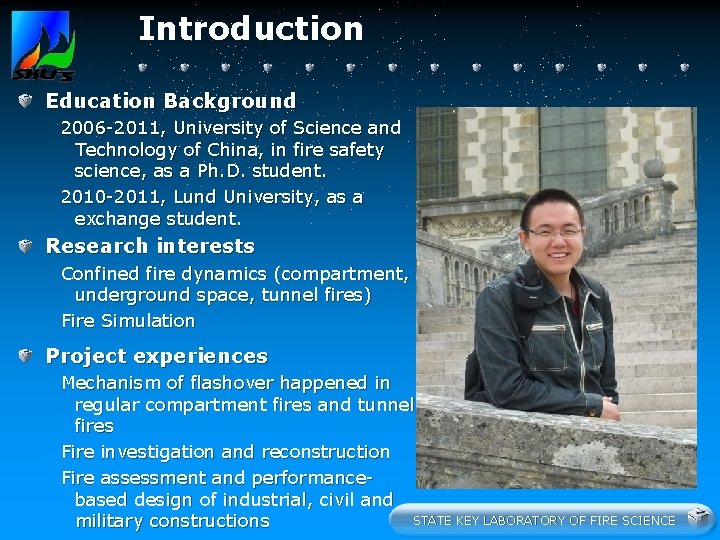 SKLFS

Introduction

Education Background

2006-2011, University of Science and Technology of China, in fire safety science, as a Ph.D. student.

2010-2011, Lund University, as a exchange student.

Research interests

Confined fire dynamics (compartment, underground space, tunnel fires)

Fire Simulation

Project experiences

Mechanism of flashover happened in regular compartment fires and tunnel fires

Fire investigation and reconstruction

Fire assessment and performance-based design of industrial, civil and military constructions

STATE KEY LABORATORY OF FIRE SCIENCE